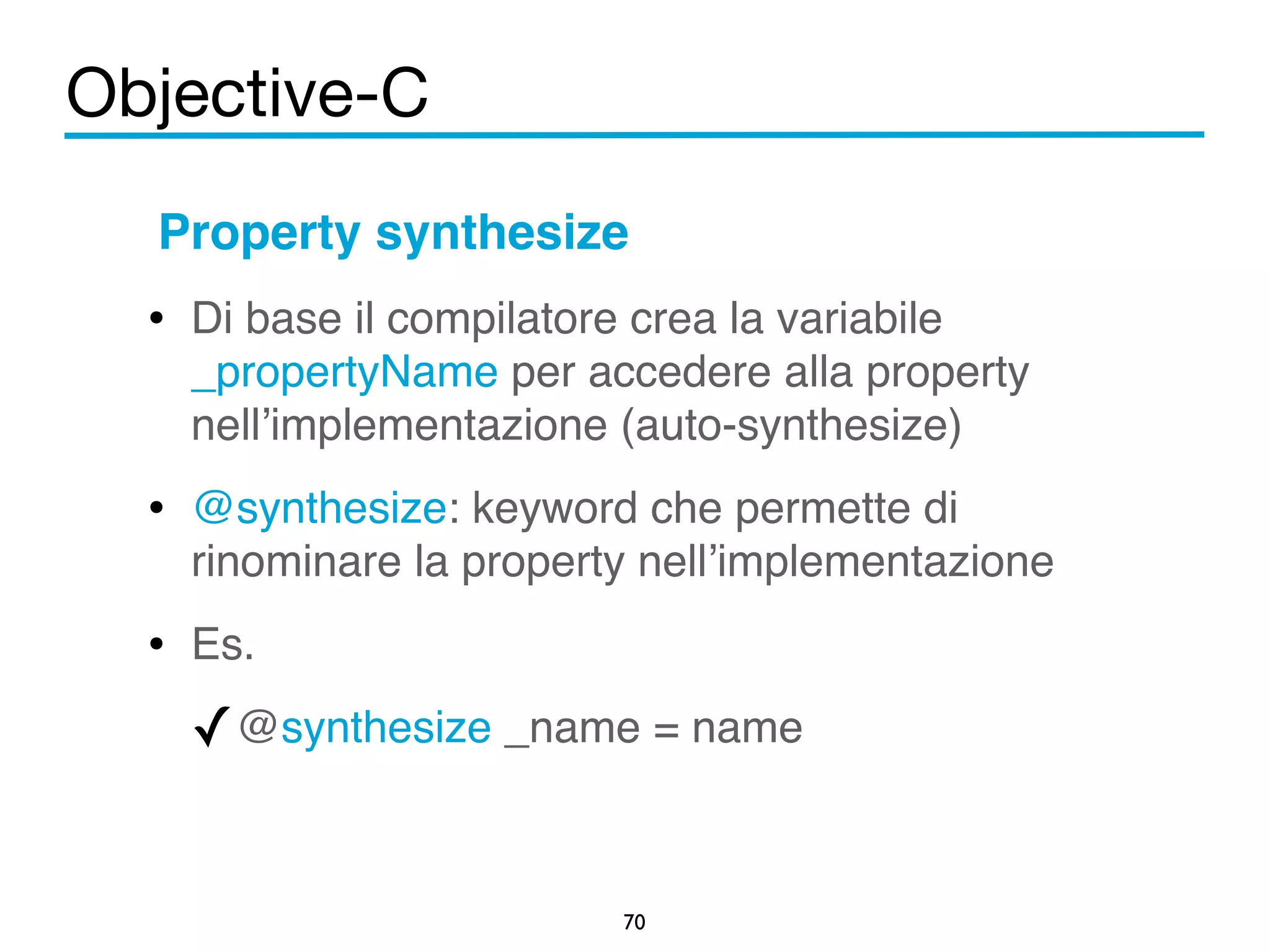 Objective-C

Property synthesize

• Di base il compilatore crea la variabile _propertyName per accedere alla property nell’implementazione (auto-synthesize)

• @synthesize: keyword che permette di rinominare la property nell’implementazione

• Es.

✓ @synthesize _name = name

70